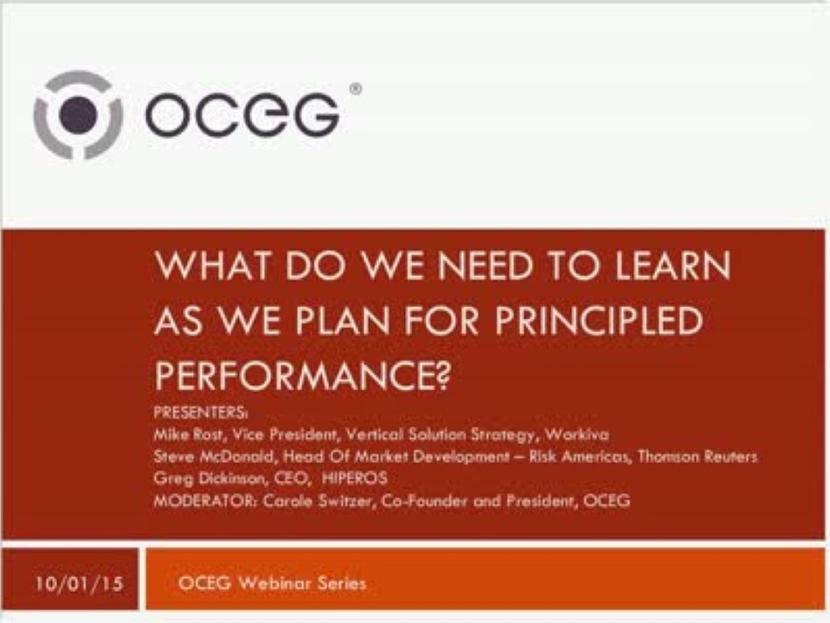 OCEG®

WHAT DO WE NEED TO LEARN AS WE PLAN FOR PRINCIPLED PERFORMANCE?

PRESENTERS:
Mike Rost, Vice President, Vertical Solution Strategy, Workiva
Steve McDonald, Head Of Market Development – Risk Americas, Thomson Reuters
Greg Dickinson, CEO, HIPEROS
MODERATOR: Carole Switzer, Co-Founder and President, OCEG

10/01/15

OCEG Webinar Series